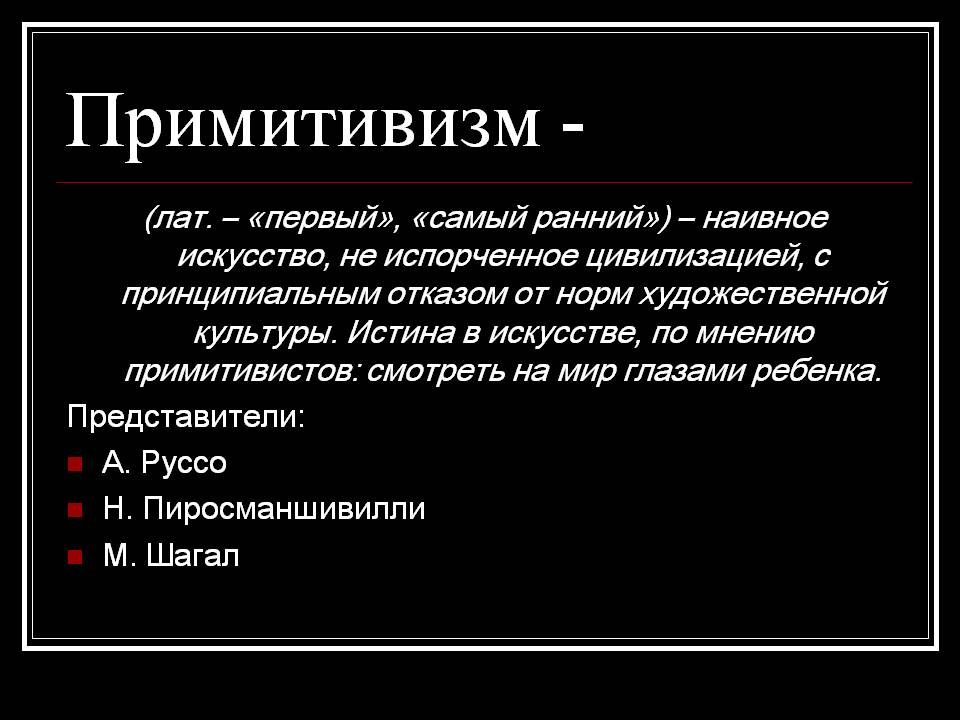 Примитивизм -

(лат. – «первый», «самый ранний») – наивное искусство, не испорченное цивилизацией, с принципиальным отказом от норм художественной культуры. Истина в искусстве, по мнению примитивистов: смотреть на мир глазами ребенка.

Представители:

А. Руссо

Н. Пиросманшивилли

М. Шагал